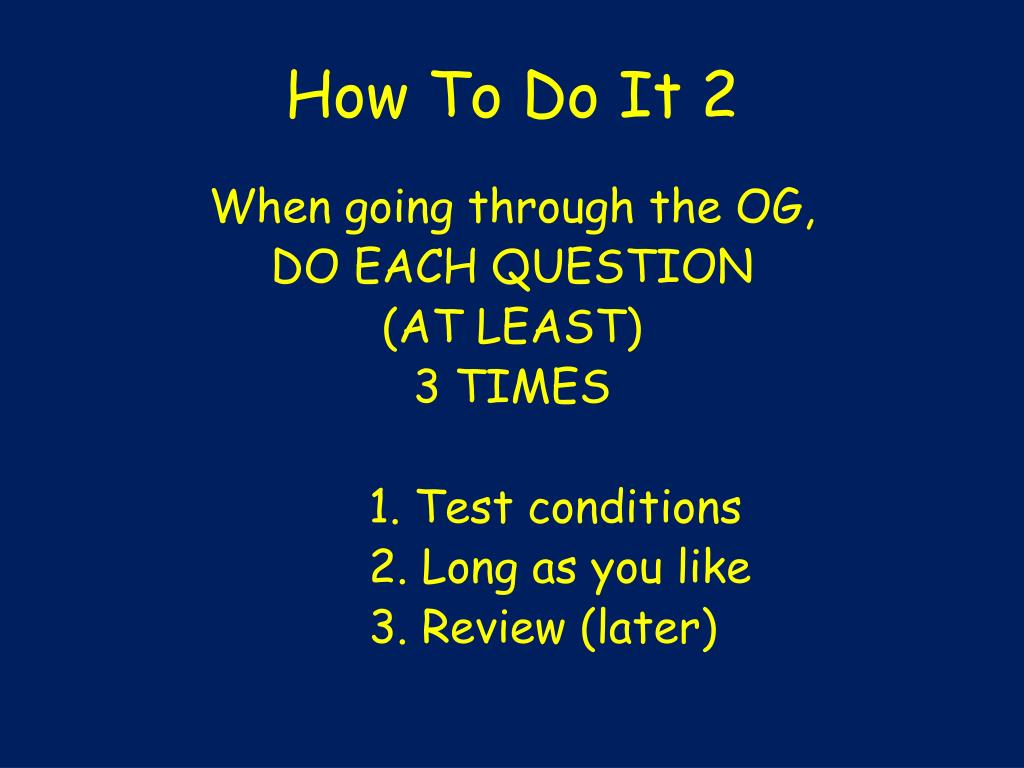 How To Do It 2

When going through the OG,
DO EACH QUESTION
(AT LEAST)
3 TIMES

1. Test conditions
2. Long as you like
3. Review (later)